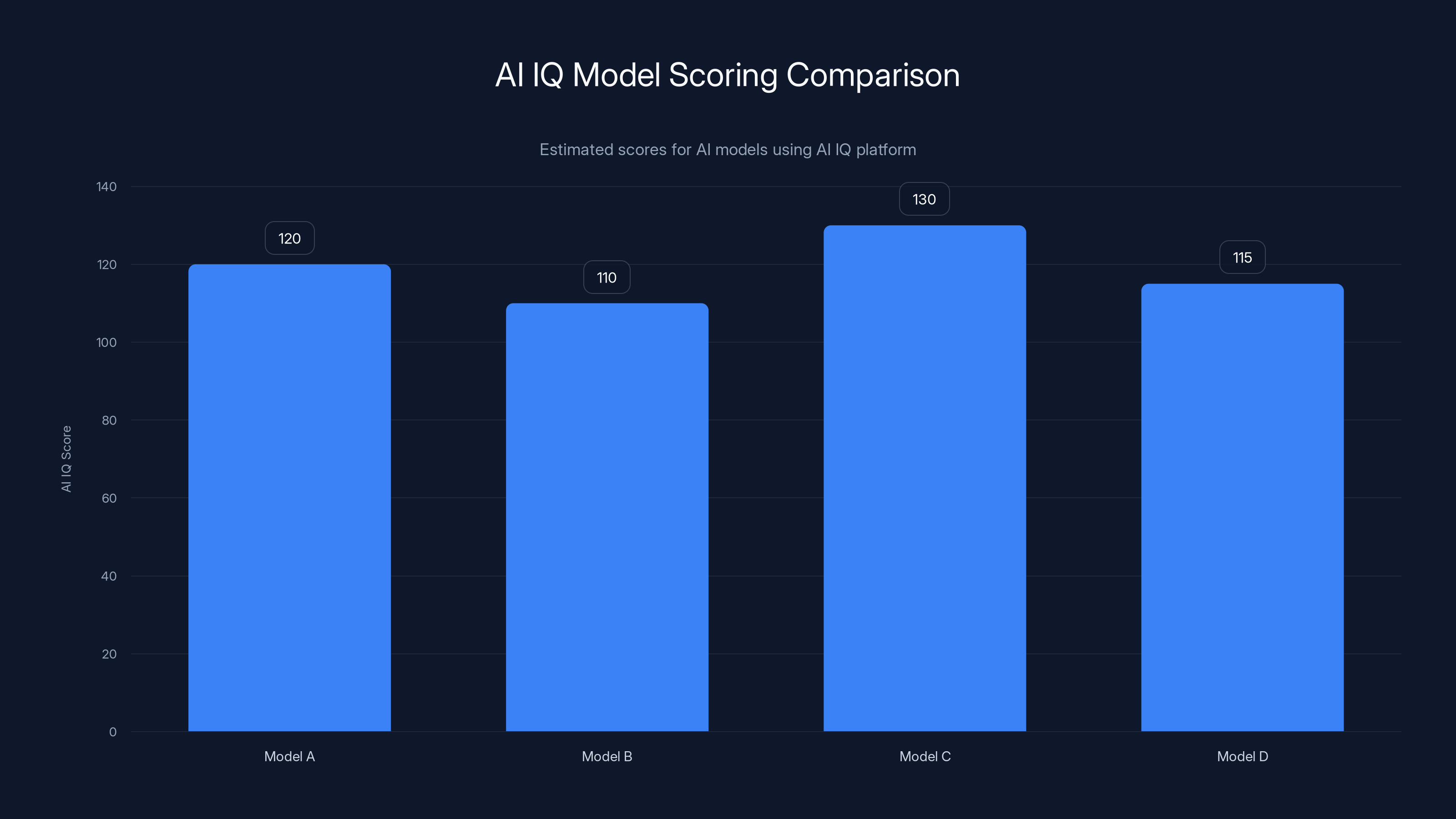 AI IQ Model Scoring Comparison

Estimated scores for AI models using AI IQ platform

AI IQ Score

140
120
100
80
60
40
20
0

120
110
130
115

Model A
Model B
Model C
Model D